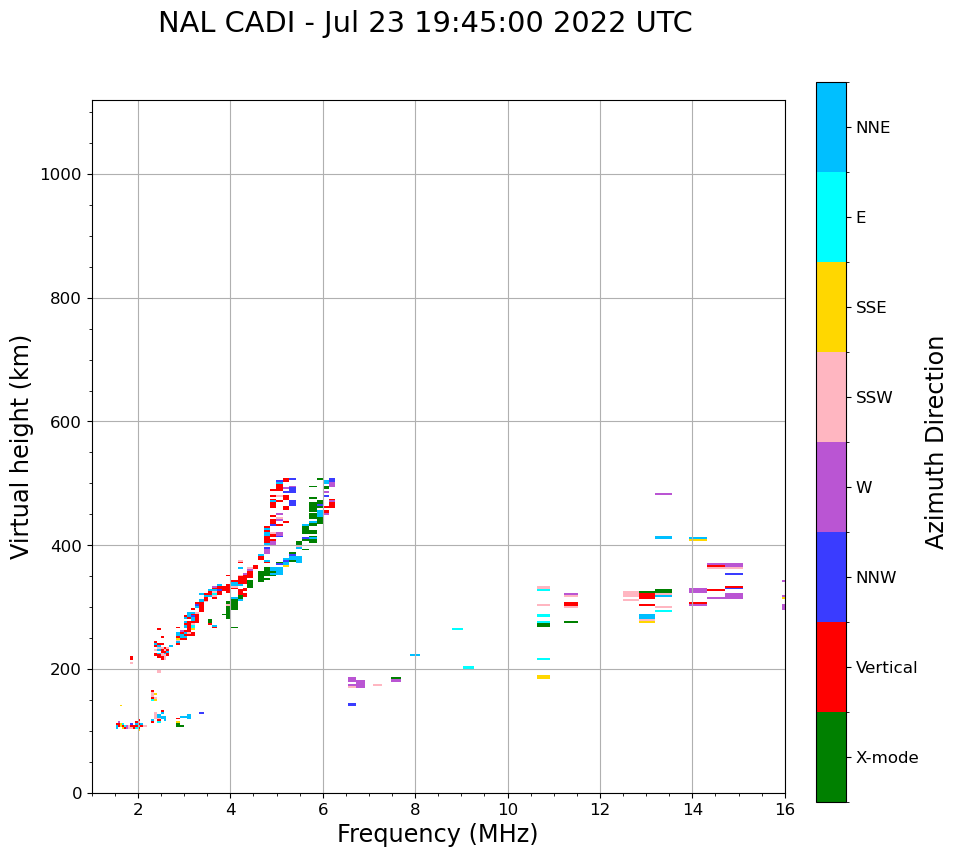 NAL CADI - Jul 23 19:45:00 2022 UTC

Virtual height (km)

1000
800
600
400
200
0

2
4
6
8
10
12
14
16

Frequency (MHz)

NNE
E
SSE
SSW
W
NNW
Vertical
X-mode

Azimuth Direction